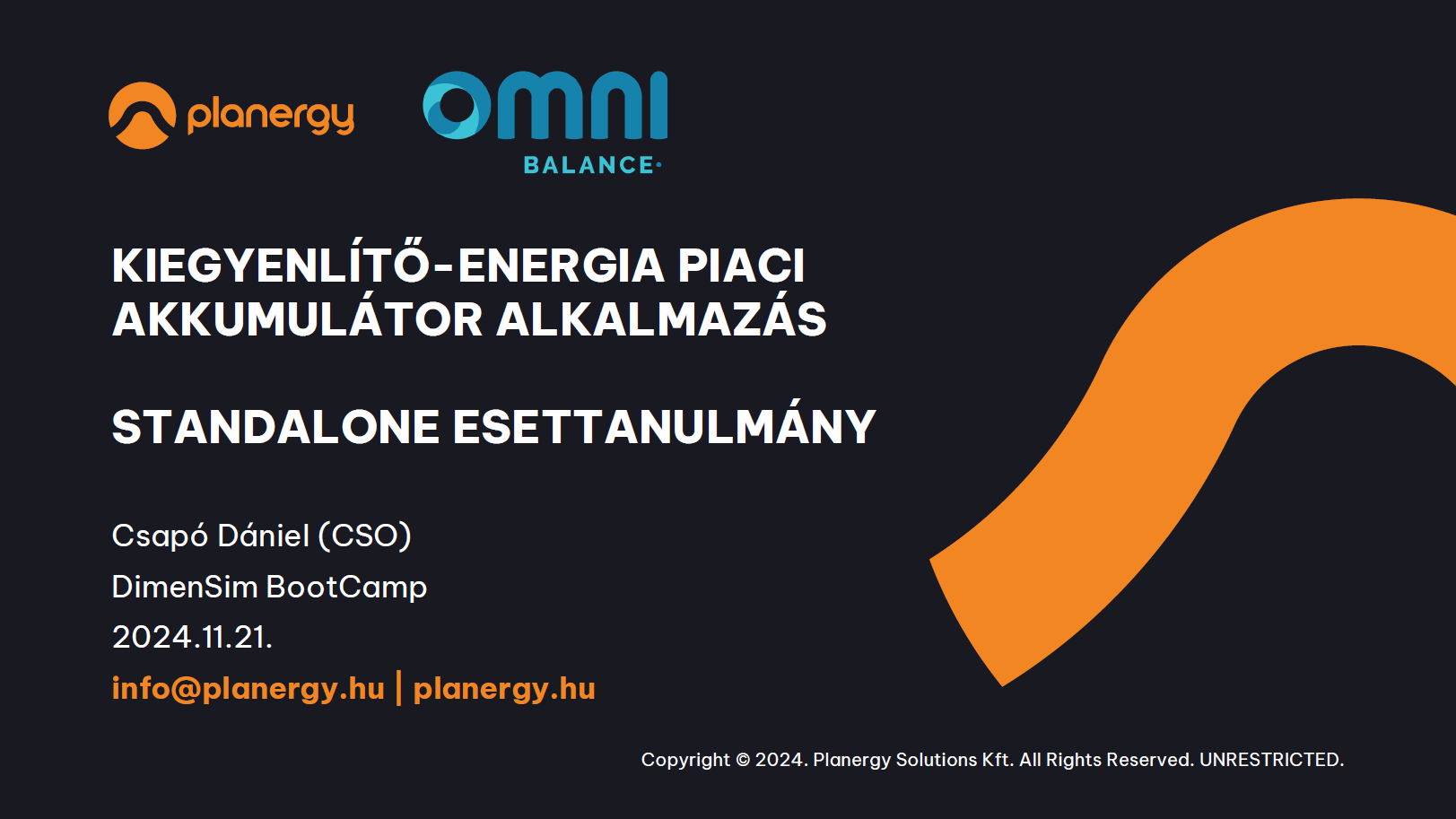 planergy

omni
BALANCE

KIEGYENLÍTŐ-ENERGIA PIACI AKKUMULÁTOR ALKALMAZÁS

STANDALONE ESETTANULMÁNY

Csapó Dániel (CSO)
DimenSim BootCamp
2024.11.21.
info@planergy.hu | planergy.hu

Copyright © 2024. Planergy Solutions Kft. All Rights Reserved. UNRESTRICTED.